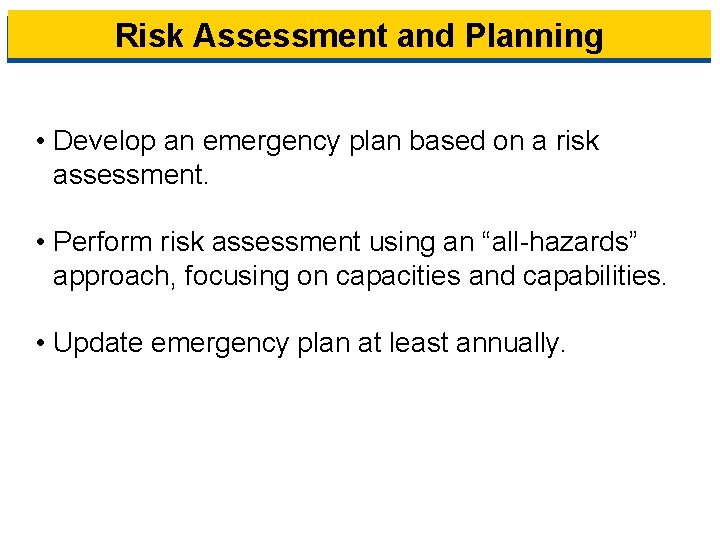 Risk Assessment and Planning

• Develop an emergency plan based on a risk assessment.

• Perform risk assessment using an “all-hazards” approach, focusing on capacities and capabilities.

• Update emergency plan at least annually.